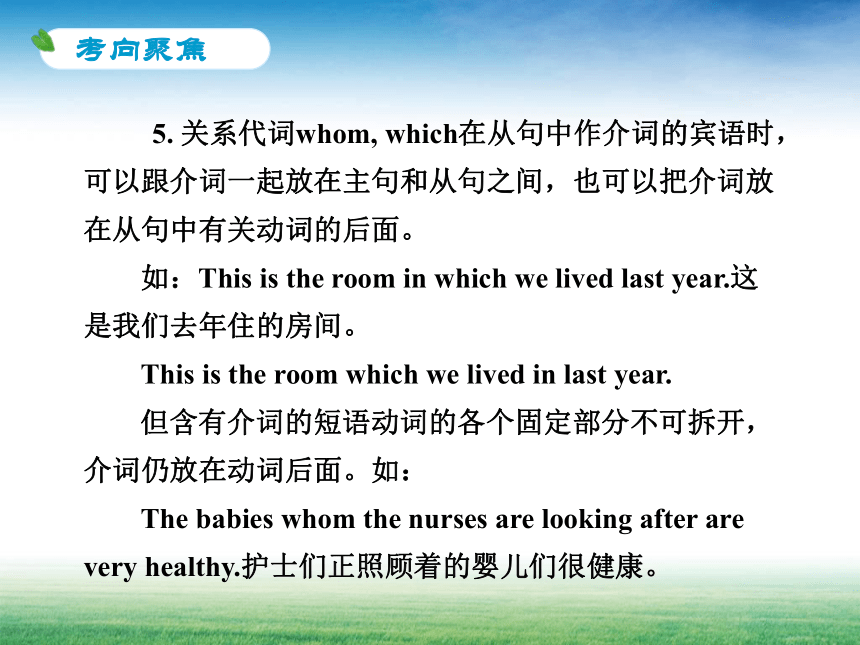 考向聚焦

5. 关系代词whom, which在从句中作介词的宾语时，可以跟介词一起放在主句和从句之间，也可以把介词放在从句中有关动词的后面。

如：This is the room in which we lived last year.这是我们去年住的房间。

This is the room which we lived in last year.

但含有介词的短语动词的各个固定部分不可拆开，介词仍放在动词后面。如：

The babies whom the nurses are looking after are very healthy.护士们正照顾着的婴儿们很健康。